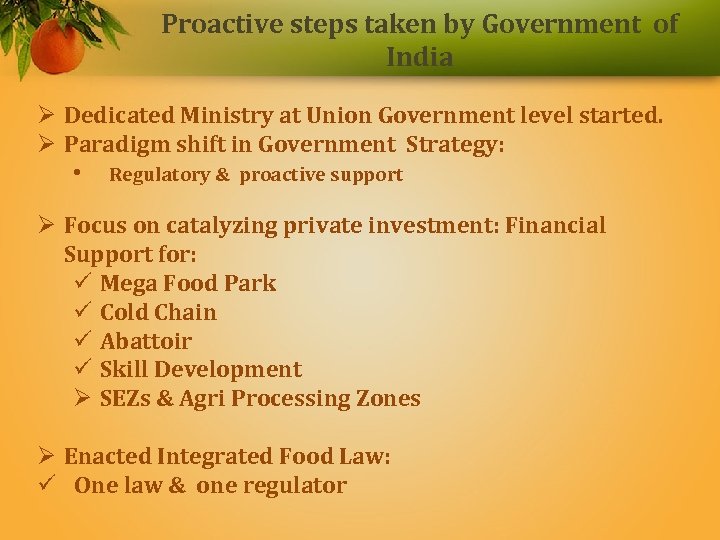 Proactive steps taken by Government of India

➢ Dedicated Ministry at Union Government level started.
➢ Paradigm shift in Government Strategy:
• Regulatory & proactive support

➢ Focus on catalyzing private investment: Financial Support for:
✓ Mega Food Park
✓ Cold Chain
✓ Abattoir
✓ Skill Development
➢ SEZs & Agri Processing Zones

➢ Enacted Integrated Food Law:
✓ One law & one regulator